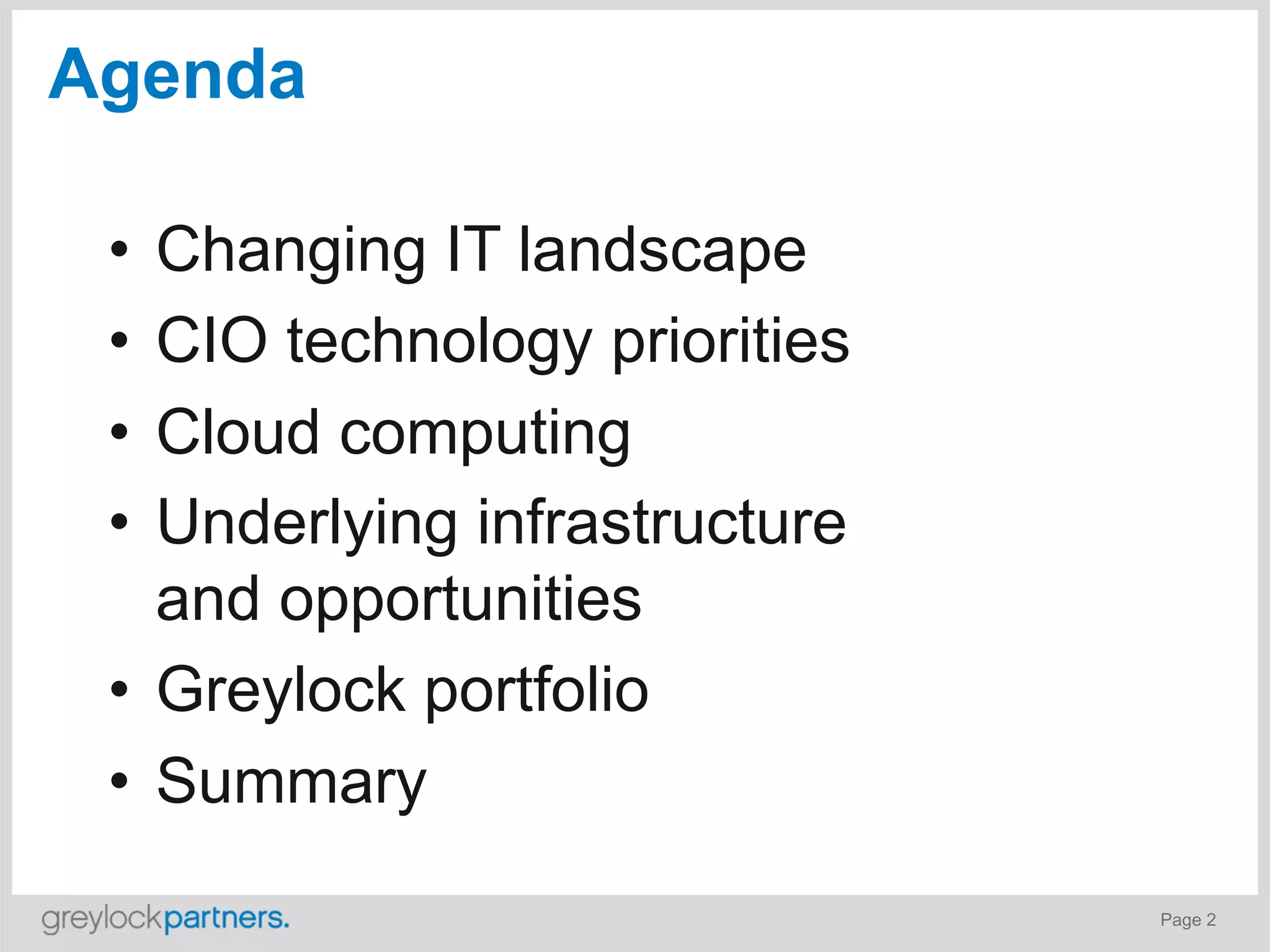 Agenda

• Changing IT landscape
• CIO technology priorities
• Cloud computing
• Underlying infrastructure and opportunities
• Greylock portfolio
• Summary

greylockpartners.

Page 2